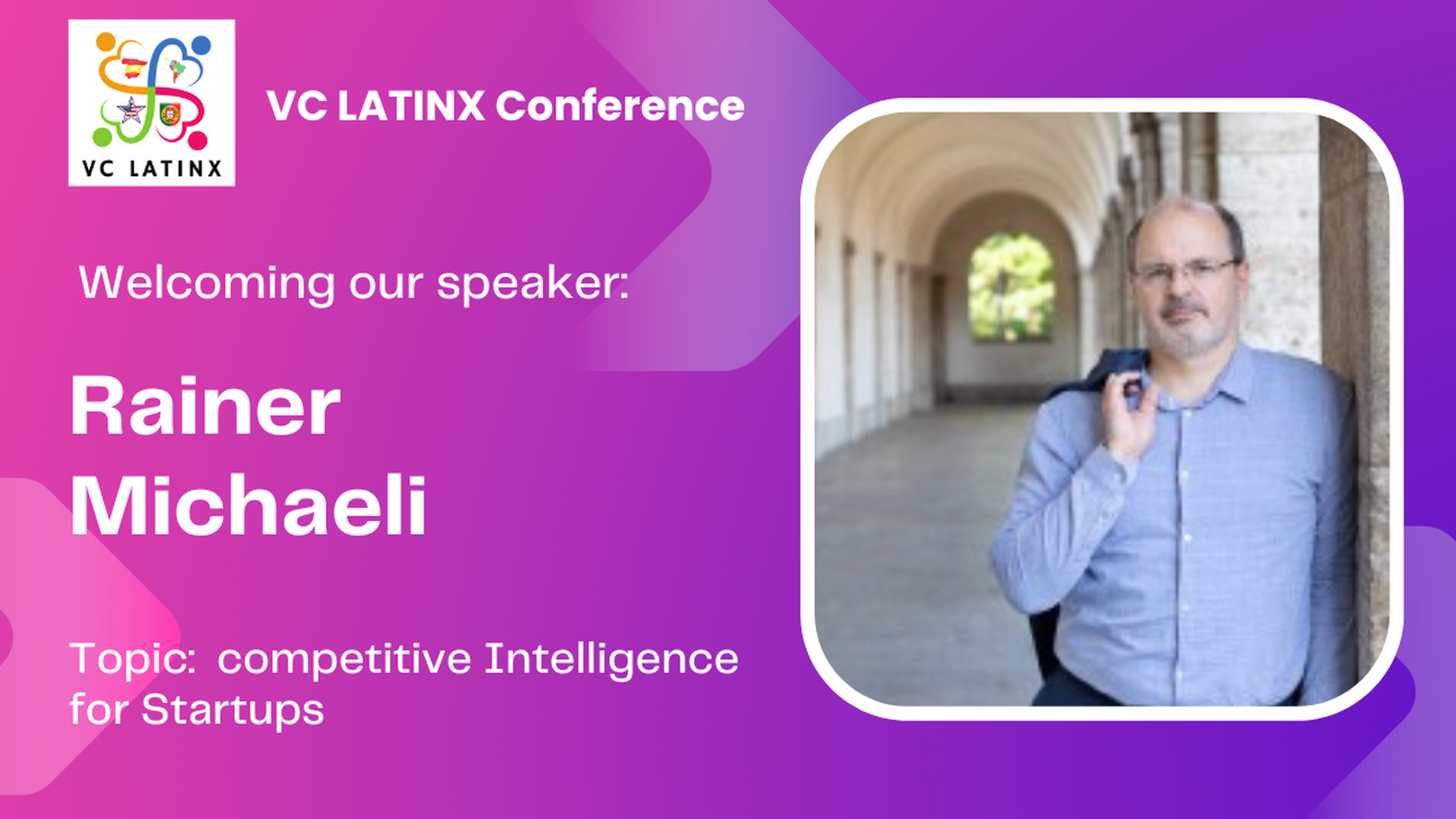 VC LATINX

VC LATINX Conference

Welcoming our speaker:

Rainer Michaeli

Topic: competitive Intelligence for Startups